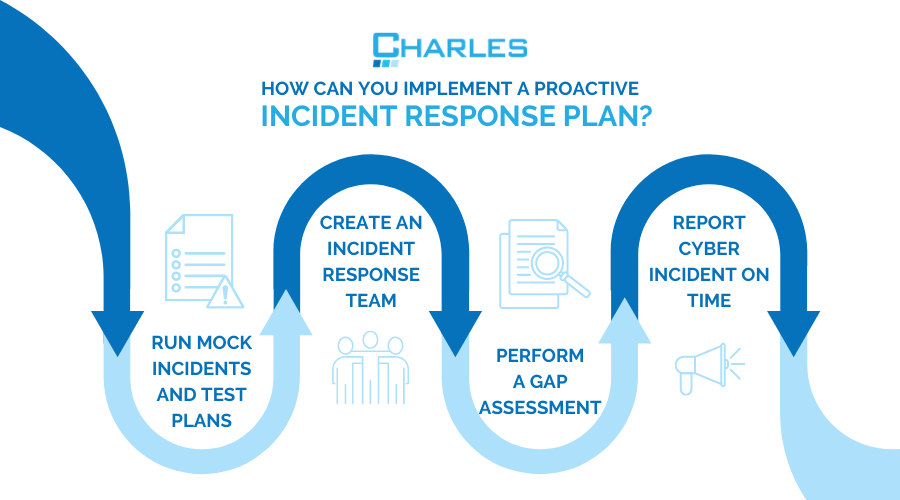 CHARLES

HOW CAN YOU IMPLEMENT A PROACTIVE INCIDENT RESPONSE PLAN?

RUN MOCK INCIDENTS AND TEST PLANS

CREATE AN INCIDENT RESPONSE TEAM

PERFORM A GAP ASSESSMENT

REPORT CYBER INCIDENT ON TIME